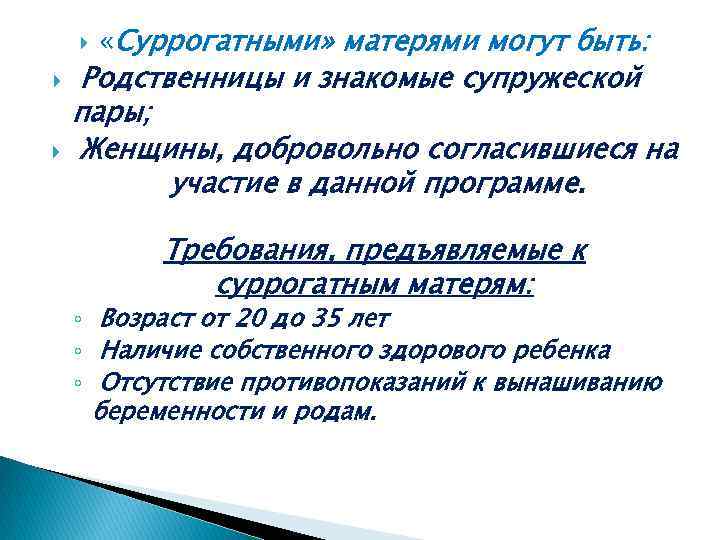 «Суррогатными» матерями могут быть:

Родственницы и знакомые супружеской пары;

Женщины, добровольно согласившиеся на участие в данной программе.

Требования, предъявляемые к суррогатным матерям:

Возраст от 20 до 35 лет

Наличие собственного здорового ребенка

Отсутствие противопоказаний к вынашиванию беременности и родам.